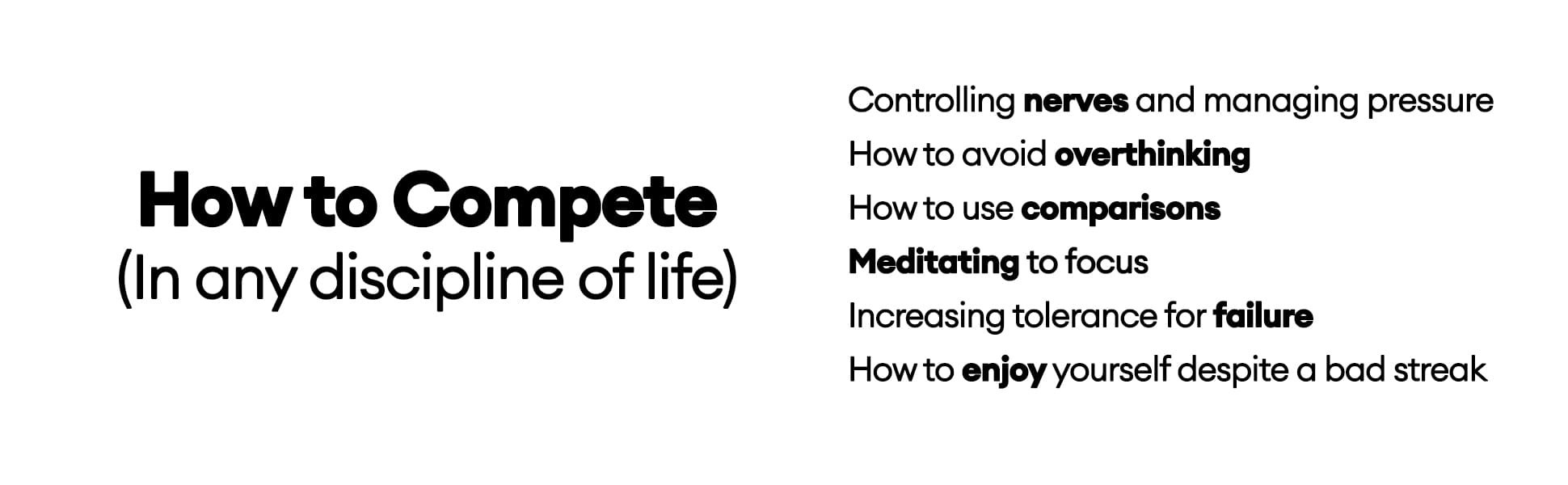 How to Compete
(In any discipline of life)

Controlling nerves and managing pressure
How to avoid overthinking
How to use comparisons
Meditating to focus
Increasing tolerance for failure
How to enjoy yourself despite a bad streak